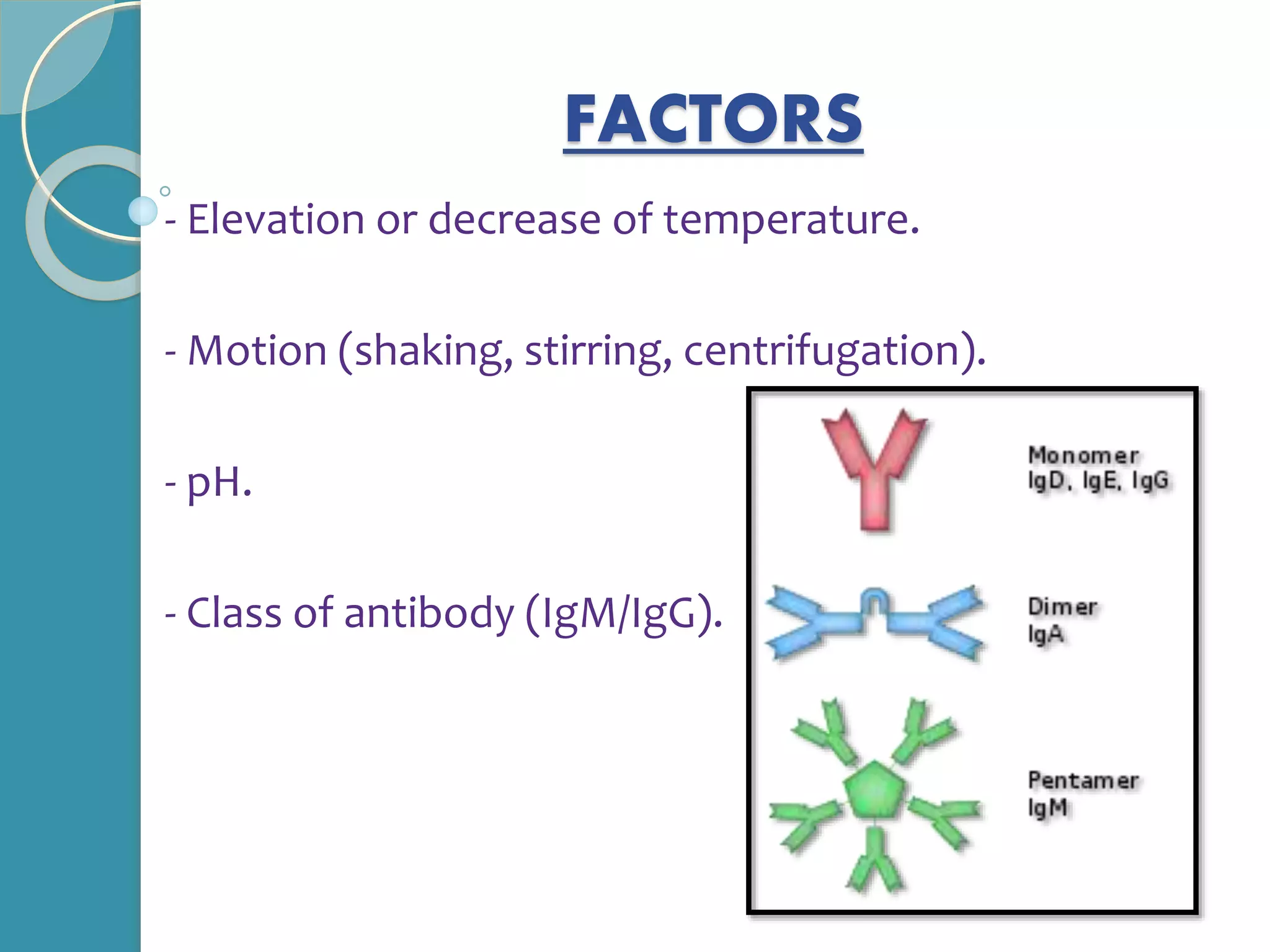 FACTORS

- Elevation or decrease of temperature.

- Motion (shaking, stirring, centrifugation).

- pH.

- Class of antibody (IgM/IgG).

Monomer
IgD, IgE, IgG

Dimer
IgA

Pentamer
IgM